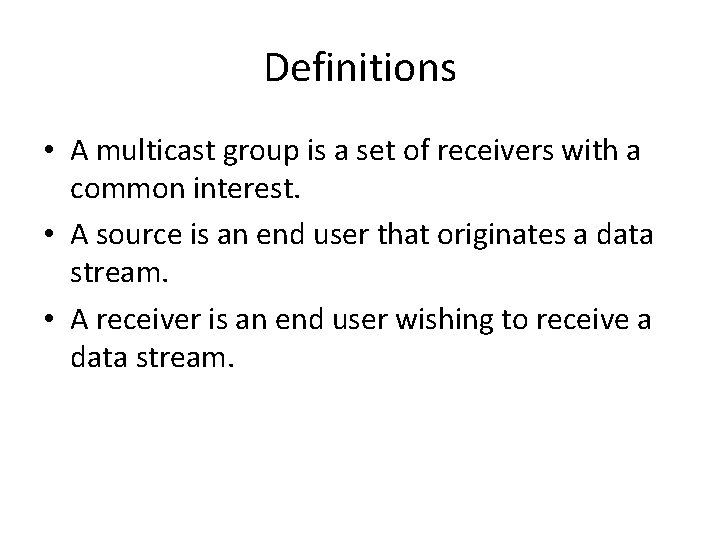 Definitions

• A multicast group is a set of receivers with a common interest.

• A source is an end user that originates a data stream.

• A receiver is an end user wishing to receive a data stream.